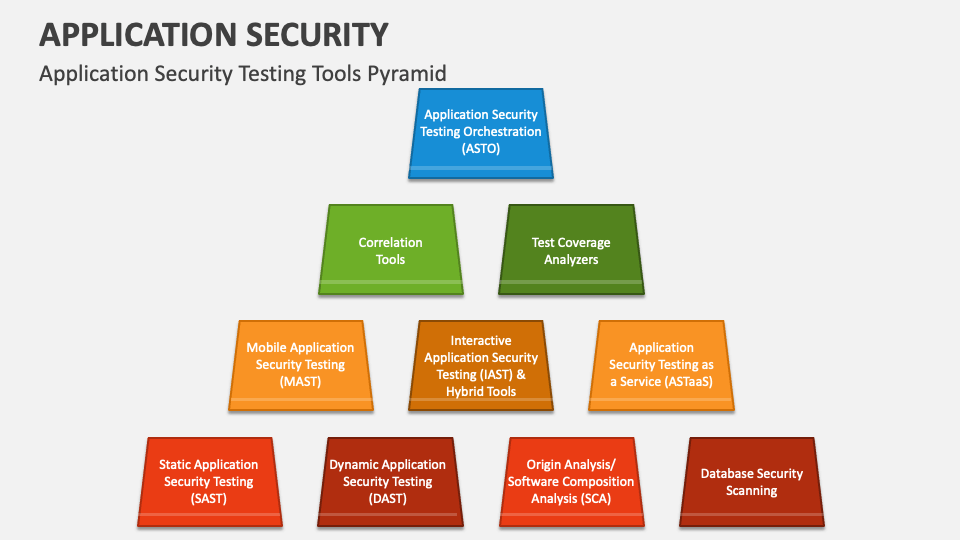 APPLICATION SECURITY

Application Security Testing Tools Pyramid

Application Security Testing Orchestration (ASTO)

Correlation Tools

Test Coverage Analyzers

Mobile Application Security Testing (MAST)

Interactive Application Security Testing (IAST) & Hybrid Tools

Application Security Testing as a Service (ASTaaS)

Static Application Security Testing (SAST)

Dynamic Application Security Testing (DAST)

Origin Analysis/ Software Composition Analysis (SCA)

Database Security Scanning